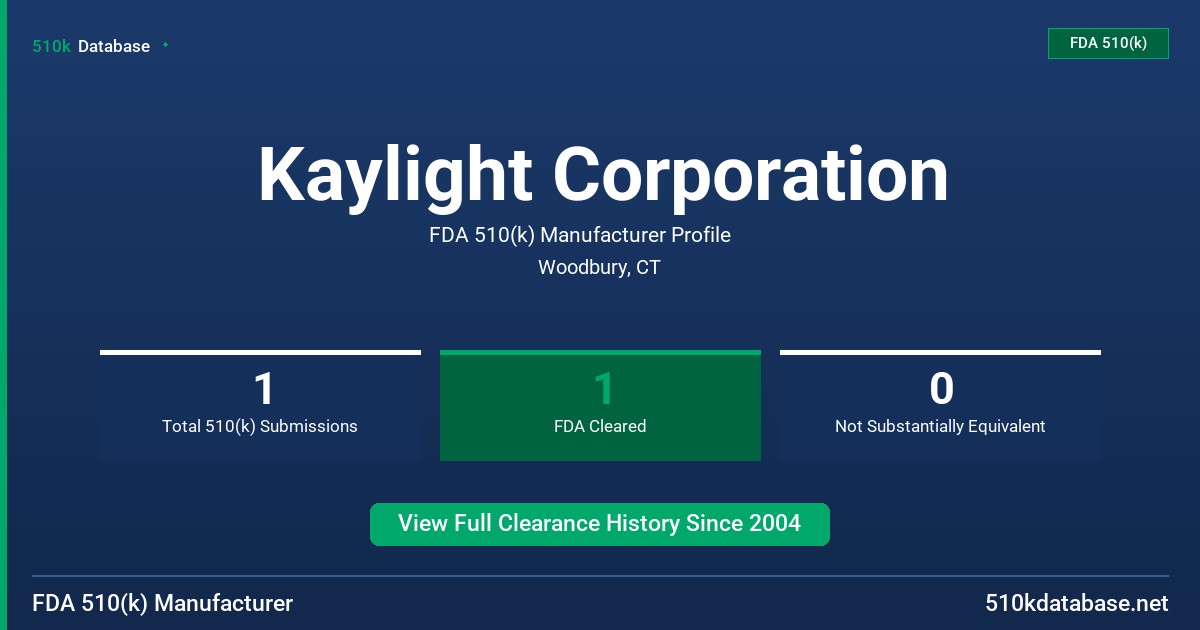 510k Database

FDA 510(k)

Kaylight Corporation

FDA 510(k) Manufacturer Profile

Woodbury, CT

1
Total 510(k) Submissions

1
FDA Cleared

0
Not Substantially Equivalent

View Full Clearance History Since 2004

FDA 510(k) Manufacturer

510kdatabase.net